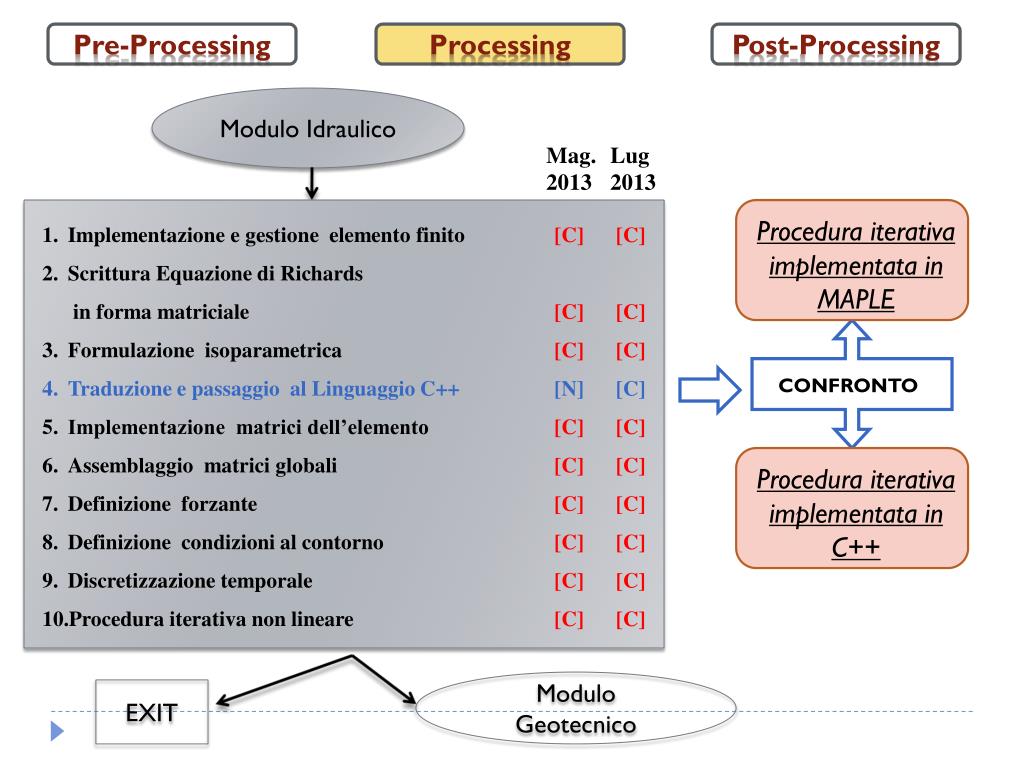 Pre-Processing

Processing

Post-Processing

Modulo Idraulico

| | Mag. 2013 | Lug 2013 |
|---|---|---|
| 1. Implementazione e gestione elemento finito | [C] | [C] |
| 2. Scrittura Equazione di Richards in forma matriciale | [C] | [C] |
| 3. Formulazione isoparametrica | [C] | [C] |
| 4. Traduzione e passaggio al Linguaggio C++ | [N] | [C] |
| 5. Implementazione matrici dell'elemento | [C] | [C] |
| 6. Assemblaggio matrici globali | [C] | [C] |
| 7. Definizione forzante | [C] | [C] |
| 8. Definizione condizioni al contorno | [C] | [C] |
| 9. Discretizzazione temporale | [C] | [C] |
| 10.Procedura iterativa non lineare | [C] | [C] |

Procedura iterativa implementata in MAPLE

CONFRONTO

Procedura iterativa implementata in C++

EXIT

Modulo Geotecnico